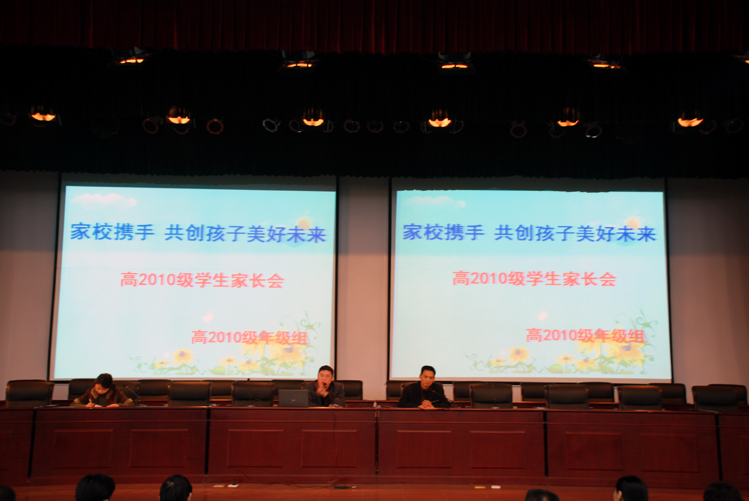 家校携手 共创孩子美好未来

高2010级学生家长会

高2010级年级组

家校携手 共创孩子美好未来

高2010级学生家长会

高2010级年级组